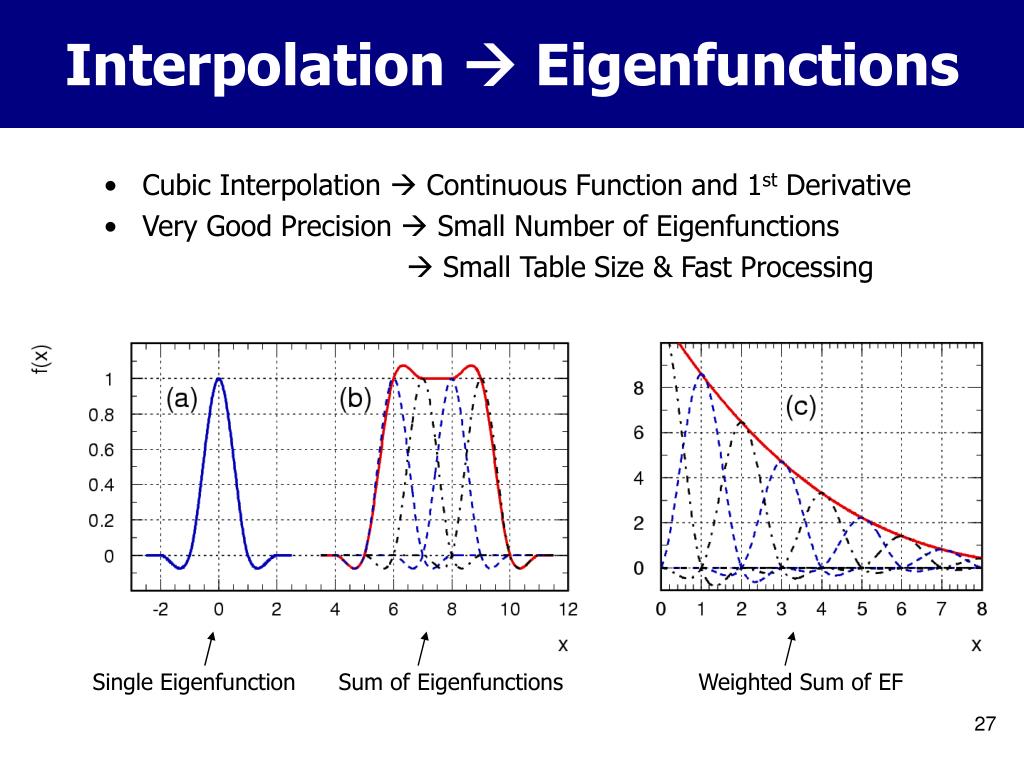 Interpolation → Eigenfunctions

• Cubic Interpolation → Continuous Function and 1$^{st}$ Derivative
• Very Good Precision → Small Number of Eigenfunctions
→ Small Table Size & Fast Processing

f(x)
1
0.8
0.6
0.4
0.2
0
(a)
(b)
-2 0 2 4 6 8 10 12
x

8
6
4
2
0
(c)
0 1 2 3 4 5 6 7 8
x

Single Eigenfunction
Sum of Eigenfunctions
Weighted Sum of EF

27